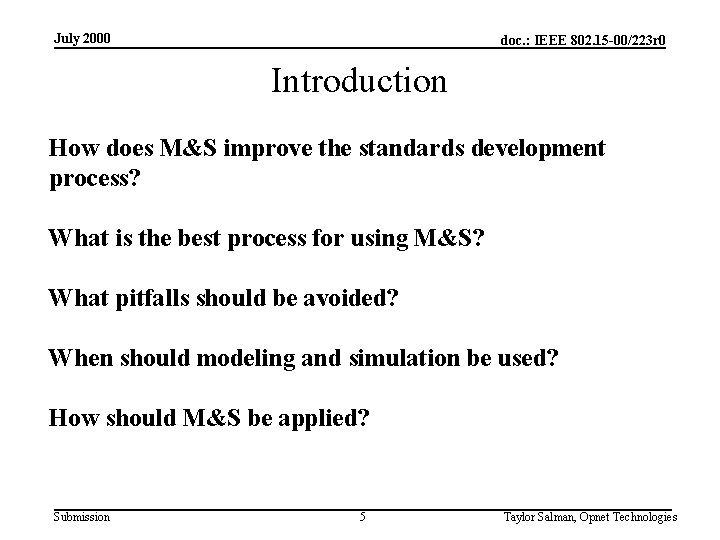 July 2000

doc.: IEEE 802.15-00/223r0

Introduction

How does M&S improve the standards development process?

What is the best process for using M&S?

What pitfalls should be avoided?

When should modeling and simulation be used?

How should M&S be applied?

Submission

5

Taylor Salman, Opnet Technologies